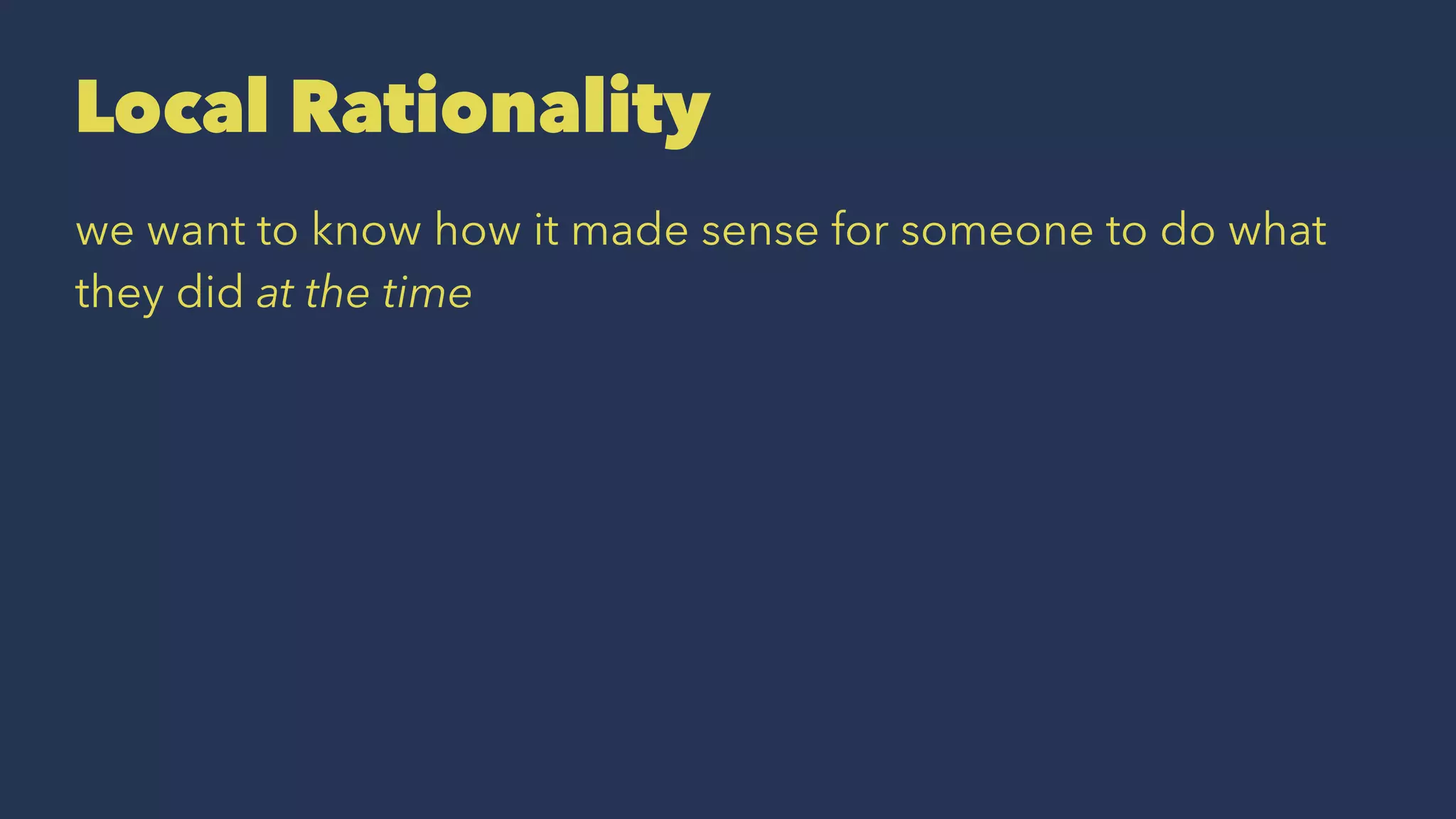 Local Rationality

we want to know how it made sense for someone to do what they did at the time